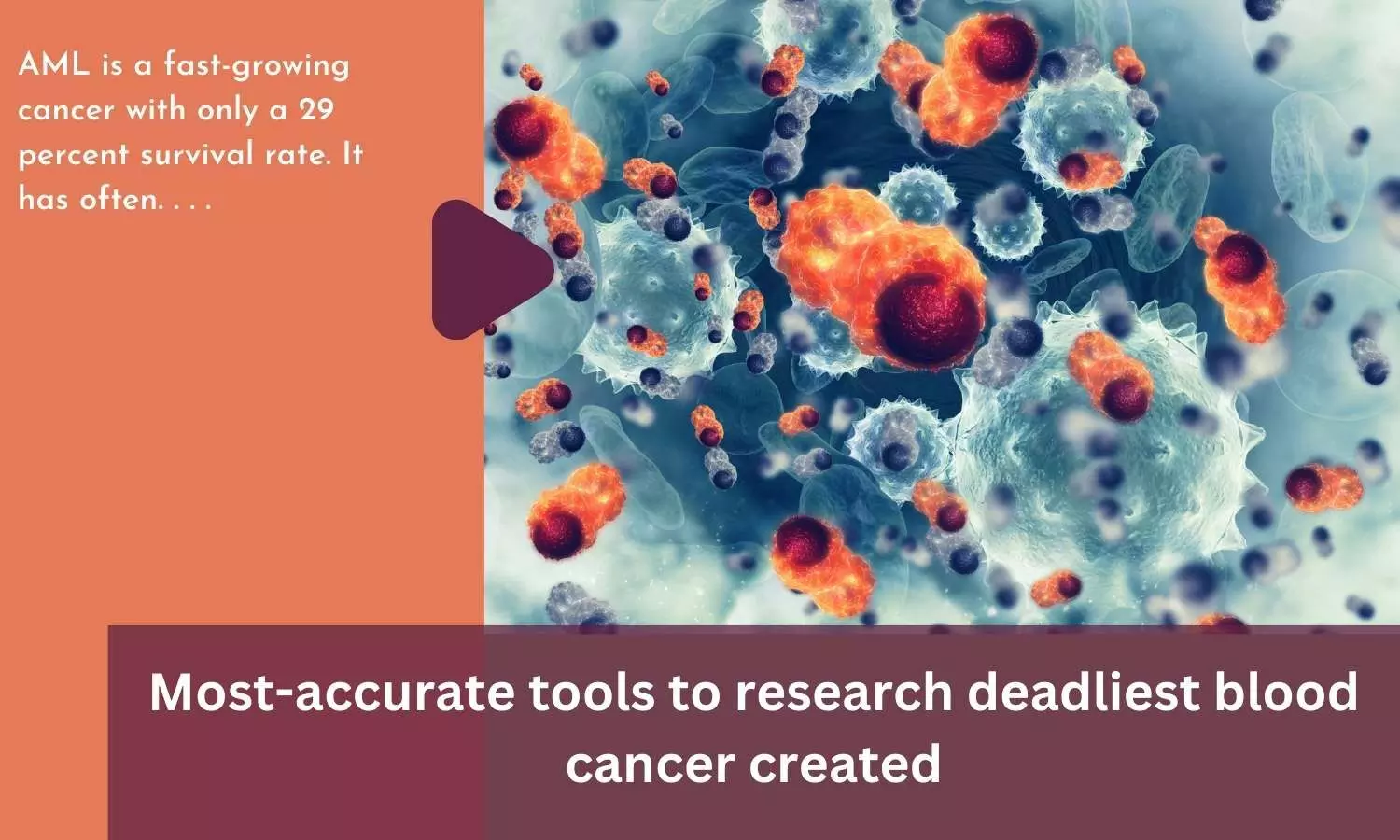 AML is a fast-growing cancer with only a 29 percent survival rate. It has often. . . .

Most-accurate tools to research deadliest blood cancer created